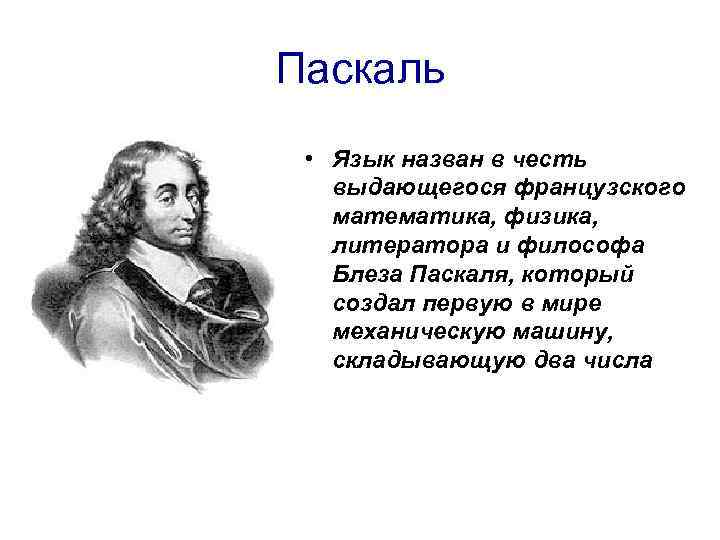 Паскаль

• Язык назван в честь выдающегося французского математика, физика, литератора и философа Блеза Паскаля, который создал первую в мире механическую машину, складывающую два числа